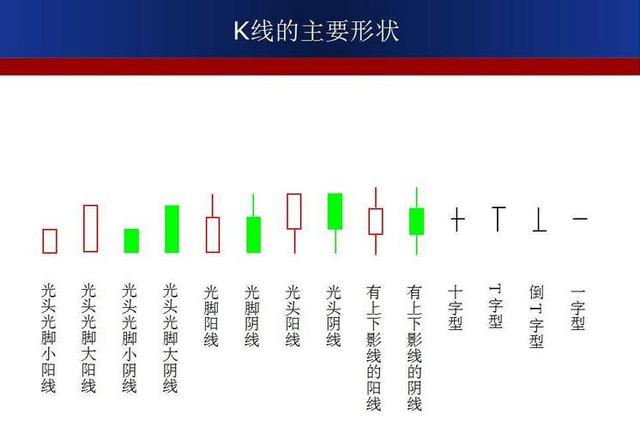 K线的主要形状

光头光脚小阳线

光头光脚大阳线

光头光脚小阴线

光头光脚大阴线

光脚阳线

光脚阴线

光头阳线

光头阴线

有上下影线的阳线

有上下影线的阴线

十字型

T字型

倒T字型

一字型